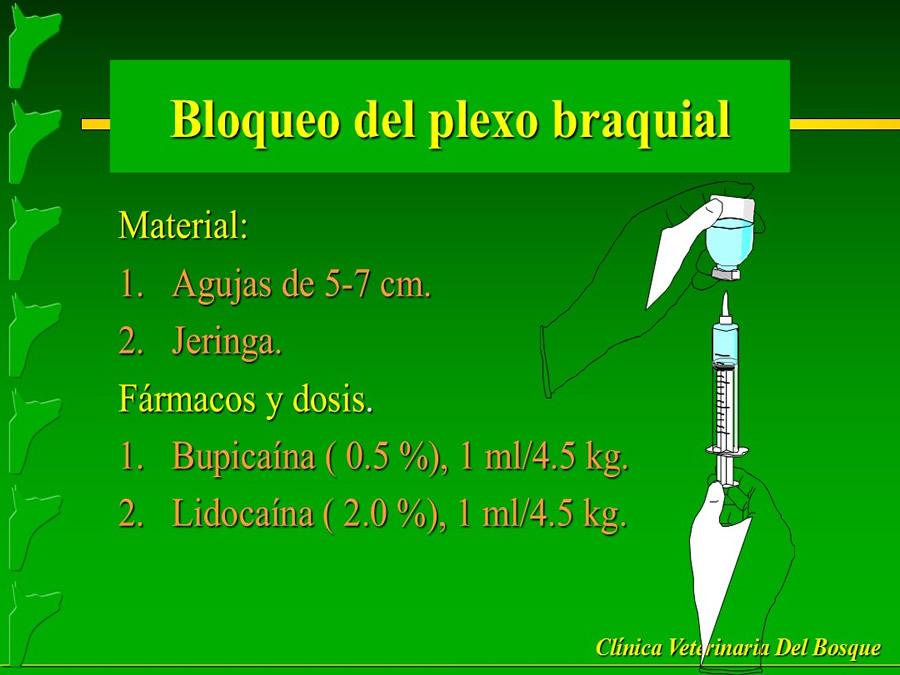 Bloqueo del plexo braquial

Material:

1. Agujas de 5-7 cm.

2. Jeringa.

Fármacos y dosis.

1. Bupicaína ( 0.5 %), 1 ml/4.5 kg.

2. Lidocaína ( 2.0 %), 1 ml/4.5 kg.

Clínica Veterinaria Del Bosque